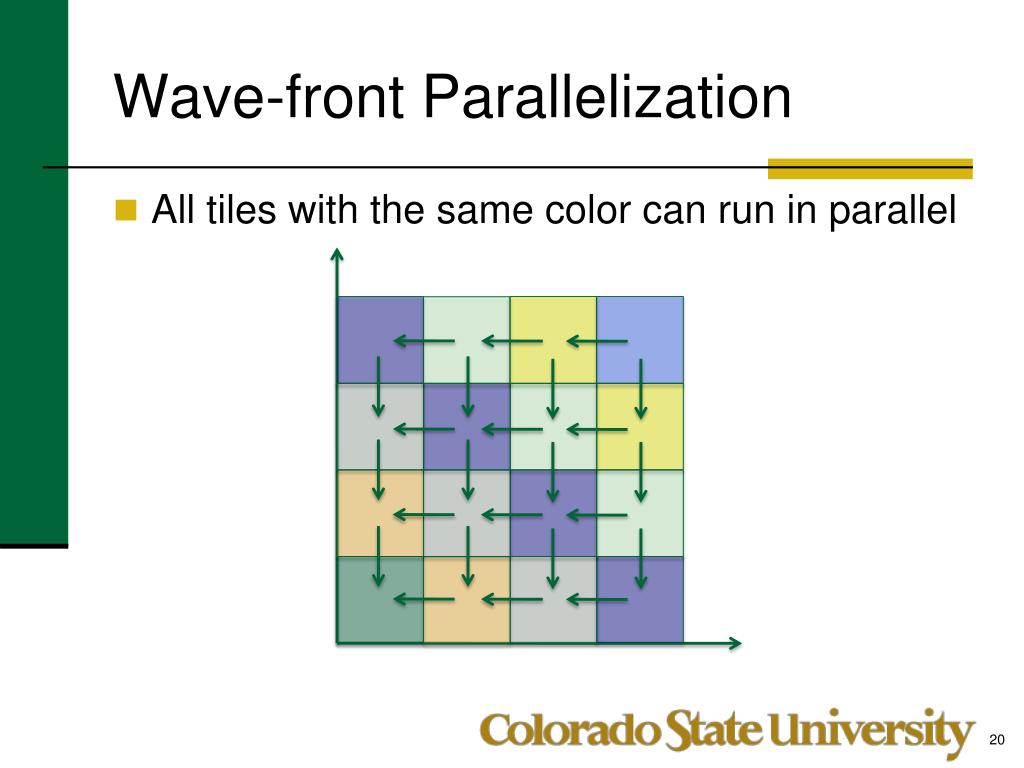 Wave-front Parallelization

All tiles with the same color can run in parallel

Colorado State University

20